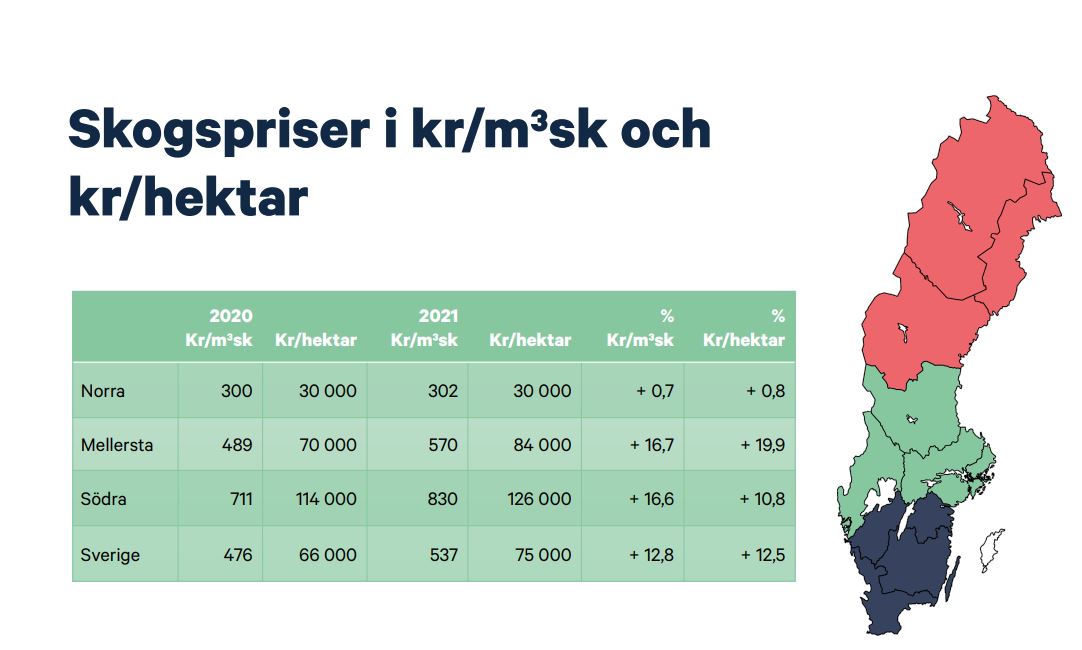 Skogspriser i kr/m³sk och kr/hektar

| | 2020 Kr/m³sk | Kr/hektar | 2021 Kr/m³sk | Kr/hektar | % Kr/m³sk | % Kr/hektar |
|---|---|---|---|---|---|---|
| Norra | 300 | 30 000 | 302 | 30 000 | + 0,7 | + 0,8 |
| Mellersta | 489 | 70 000 | 570 | 84 000 | + 16,7 | + 19,9 |
| Södra | 711 | 114 000 | 830 | 126 000 | + 16,6 | + 10,8 |
| Sverige | 476 | 66 000 | 537 | 75 000 | + 12,8 | + 12,5 |